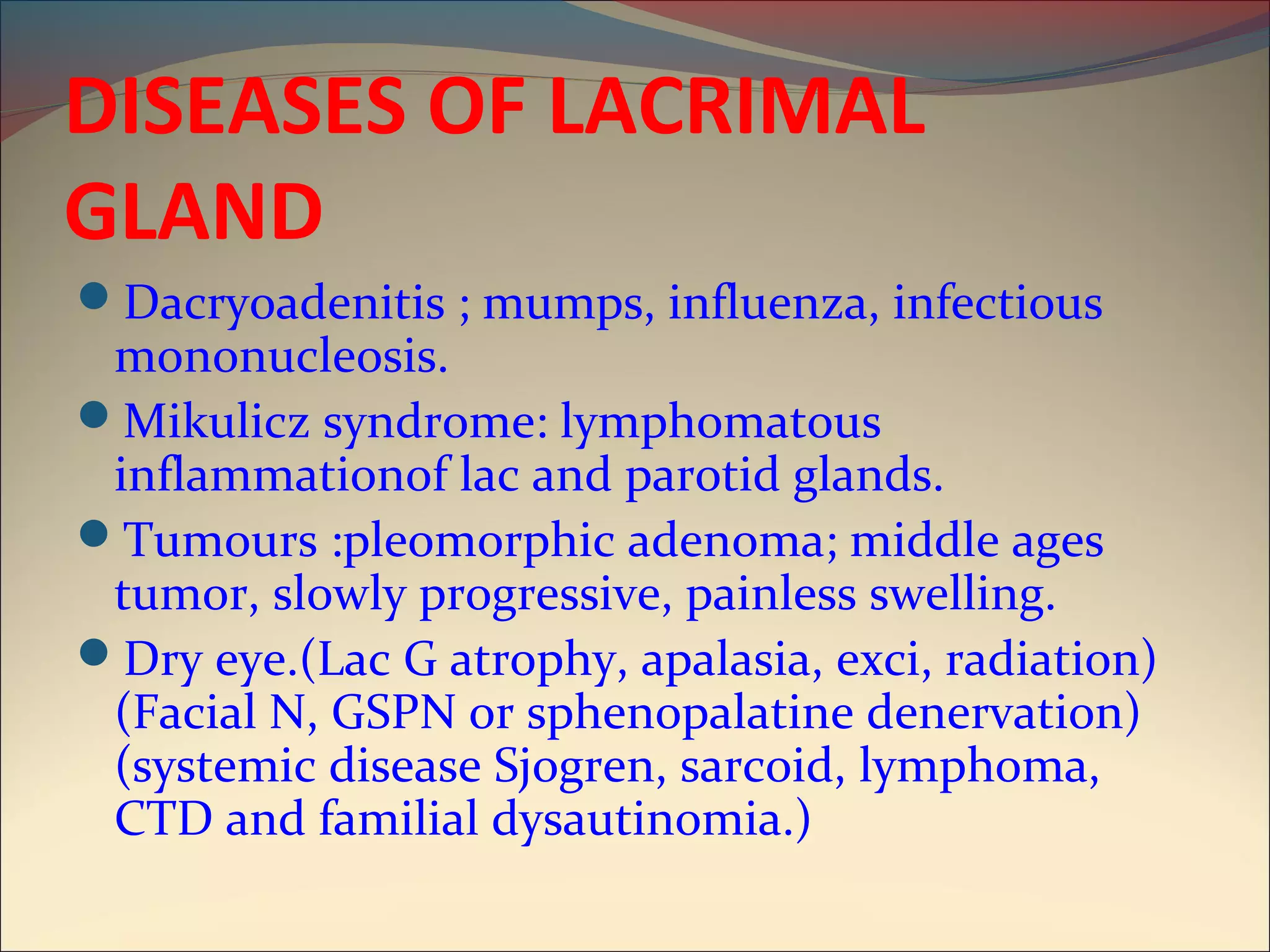 DISEASES OF LACRIMAL GLAND

- Dacryoadenitis ; mumps, influenza, infectious mononucleosis.
- Mikulicz syndrome: lymphomatous inflammationof lac and parotid glands.
- Tumours :pleomorphic adenoma; middle ages tumor, slowly progressive, painless swelling.
- Dry eye.(Lac G atrophy, apalasia, exci, radiation) (Facial N, GSPN or sphenopalatine denervation) (systemic disease Sjogren, sarcoid, lymphoma, CTD and familial dysautinomia.)